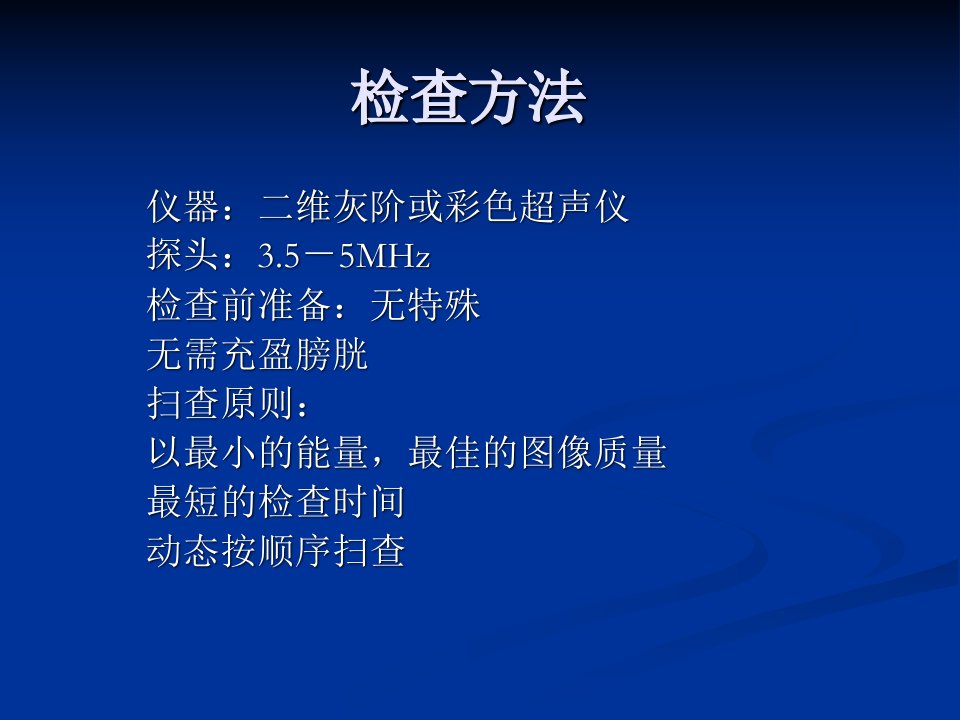 检查方法

仪器：二维灰阶或彩色超声仪
探头：3.5－5MHz
检查前准备：无特殊
无需充盈膀胱
扫查原则：
以最小的能量，最佳的图像质量
最短的检查时间
动态按顺序扫查